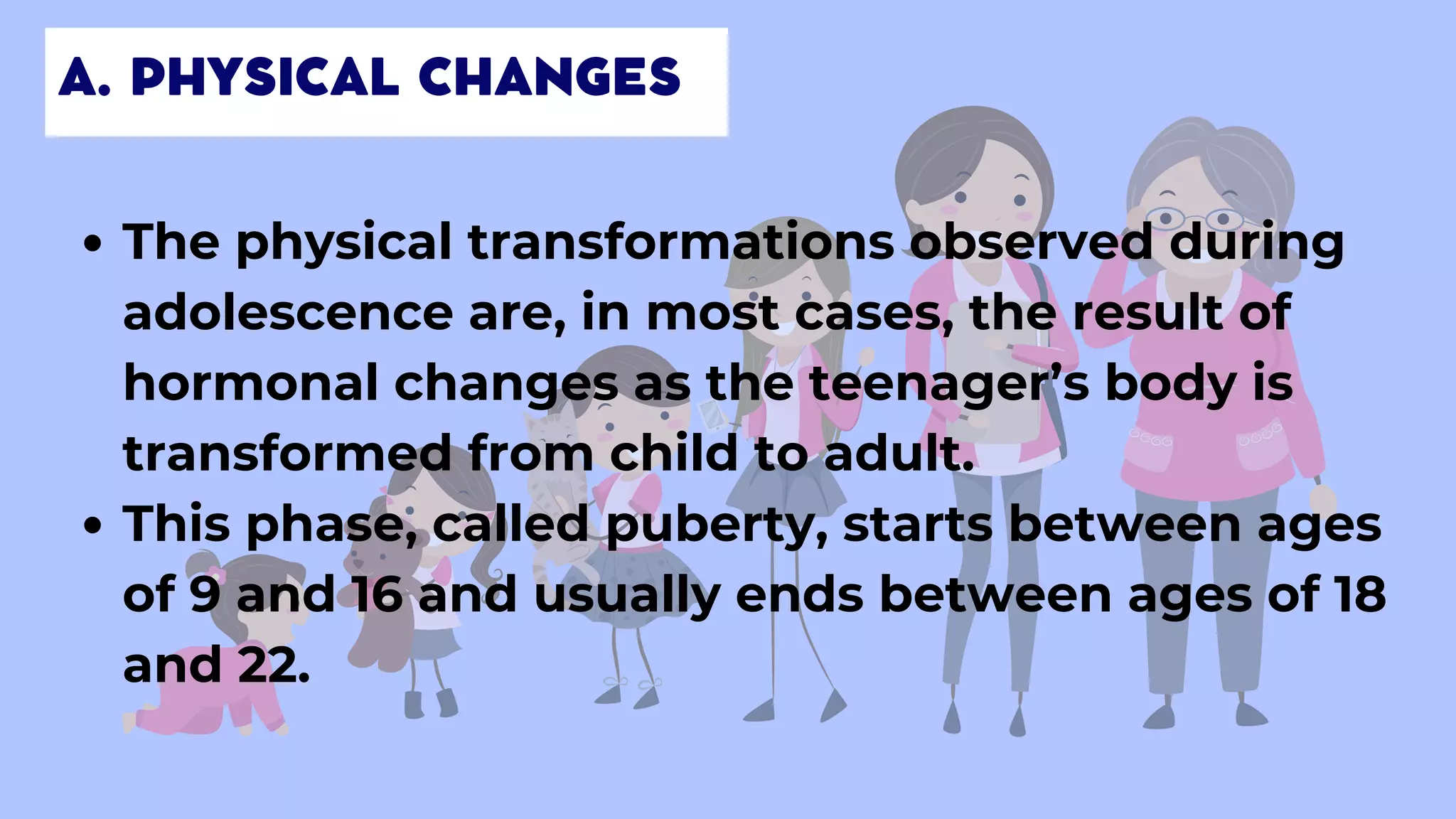 A. PHYSICAL CHANGES

• The physical transformations observed during adolescence are, in most cases, the result of hormonal changes as the teenager's body is transformed from child to adult.
• This phase, called puberty, starts between ages of 9 and 16 and usually ends between ages of 18 and 22.